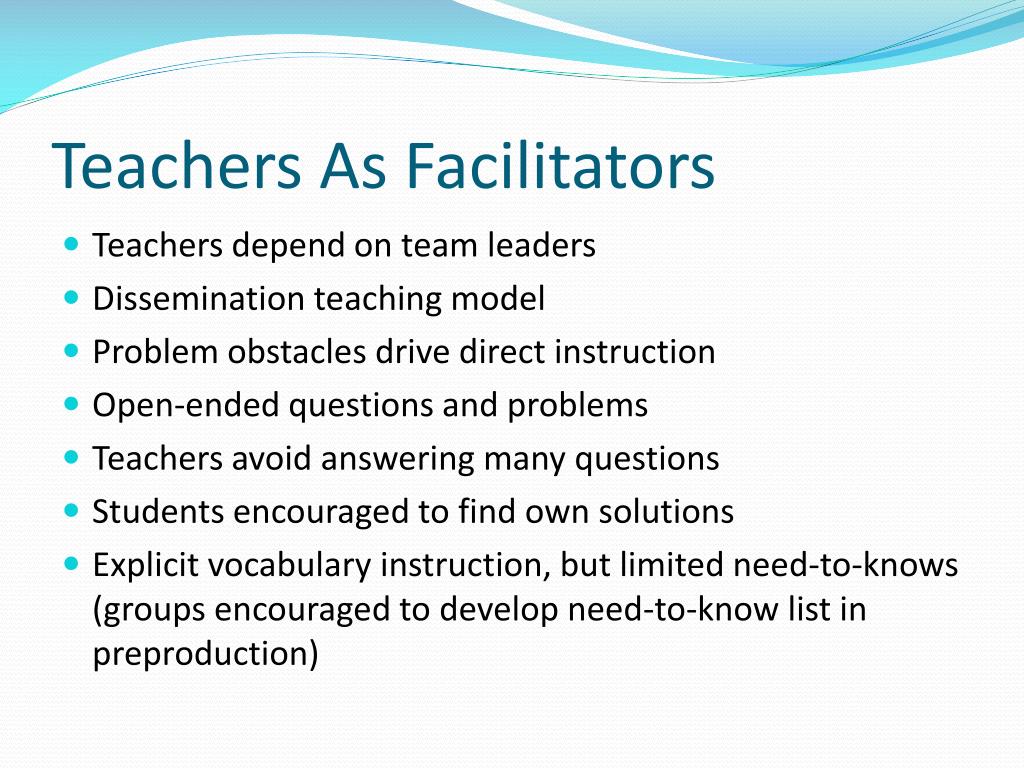 Teachers As Facilitators

- Teachers depend on team leaders
- Dissemination teaching model
- Problem obstacles drive direct instruction
- Open-ended questions and problems
- Teachers avoid answering many questions
- Students encouraged to find own solutions
- Explicit vocabulary instruction, but limited need-to-knows (groups encouraged to develop need-to-know list in preproduction)